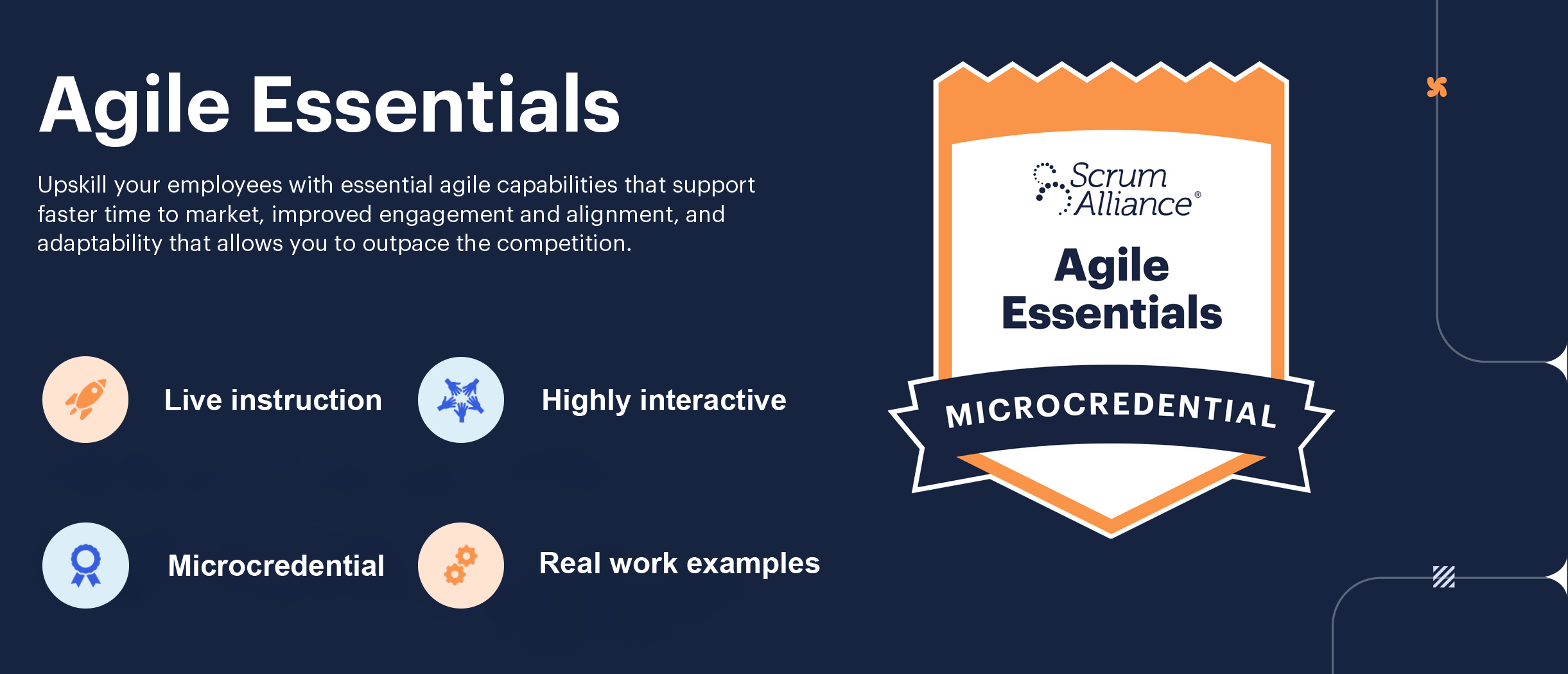 Agile Essentials

Upskill your employees with essential agile capabilities that support faster time to market, improved engagement and alignment, and adaptability that allows you to outpace the competition.

Live instruction

Highly interactive

Microcredential

Real work examples

Scrum Alliance®

Agile Essentials

MICROCREDENTIAL